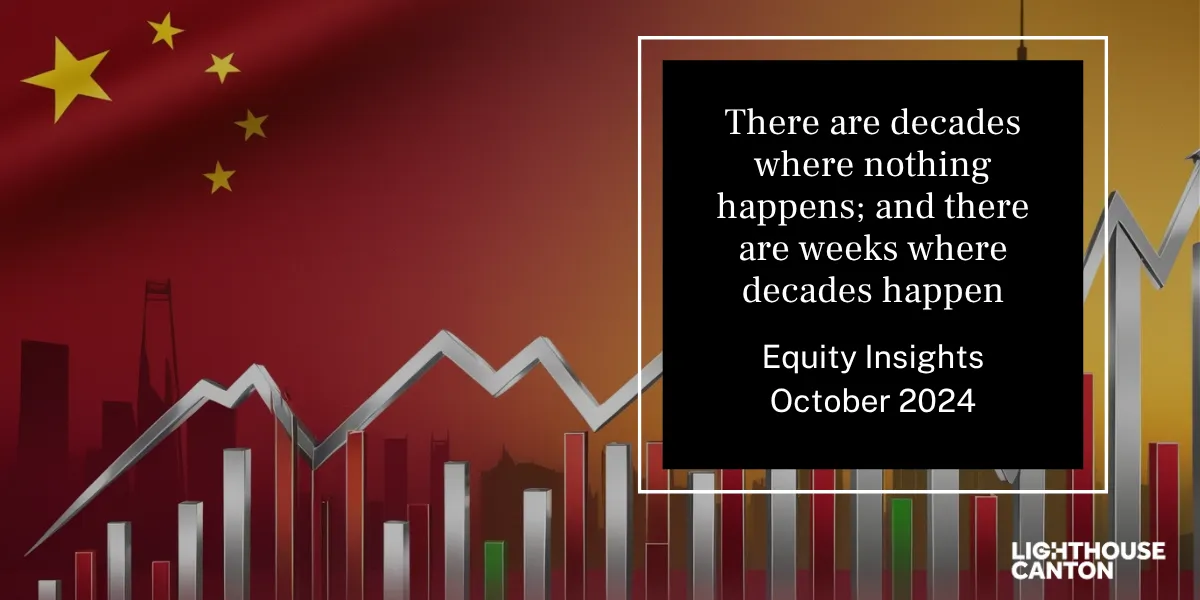 There are decades where nothing happens; and there are weeks where decades happen

Equity Insights
October 2024

LIGHTHOUSE CANTON